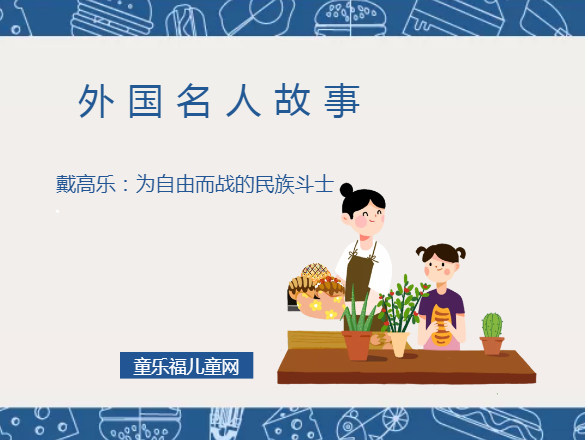 外国名人故事

戴高乐：为自由而战的民族斗士

童乐福儿童网